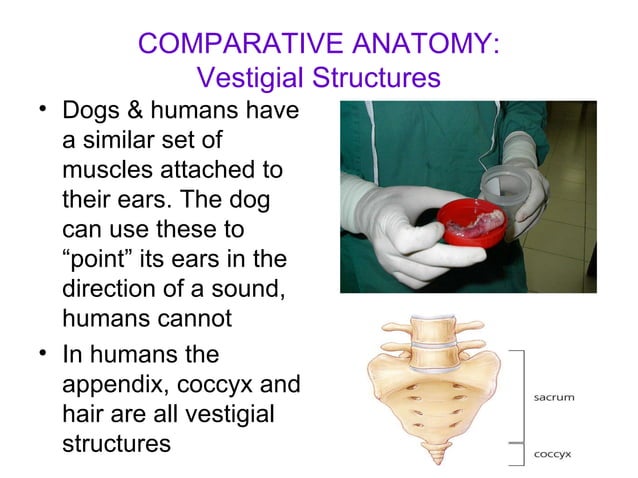 COMPARATIVE ANATOMY:
Vestigial Structures

• Dogs & humans have a similar set of muscles attached to their ears. The dog can use these to “point” its ears in the direction of a sound, humans cannot

• In humans the appendix, coccyx and hair are all vestigial structures

sacrum

coccyx